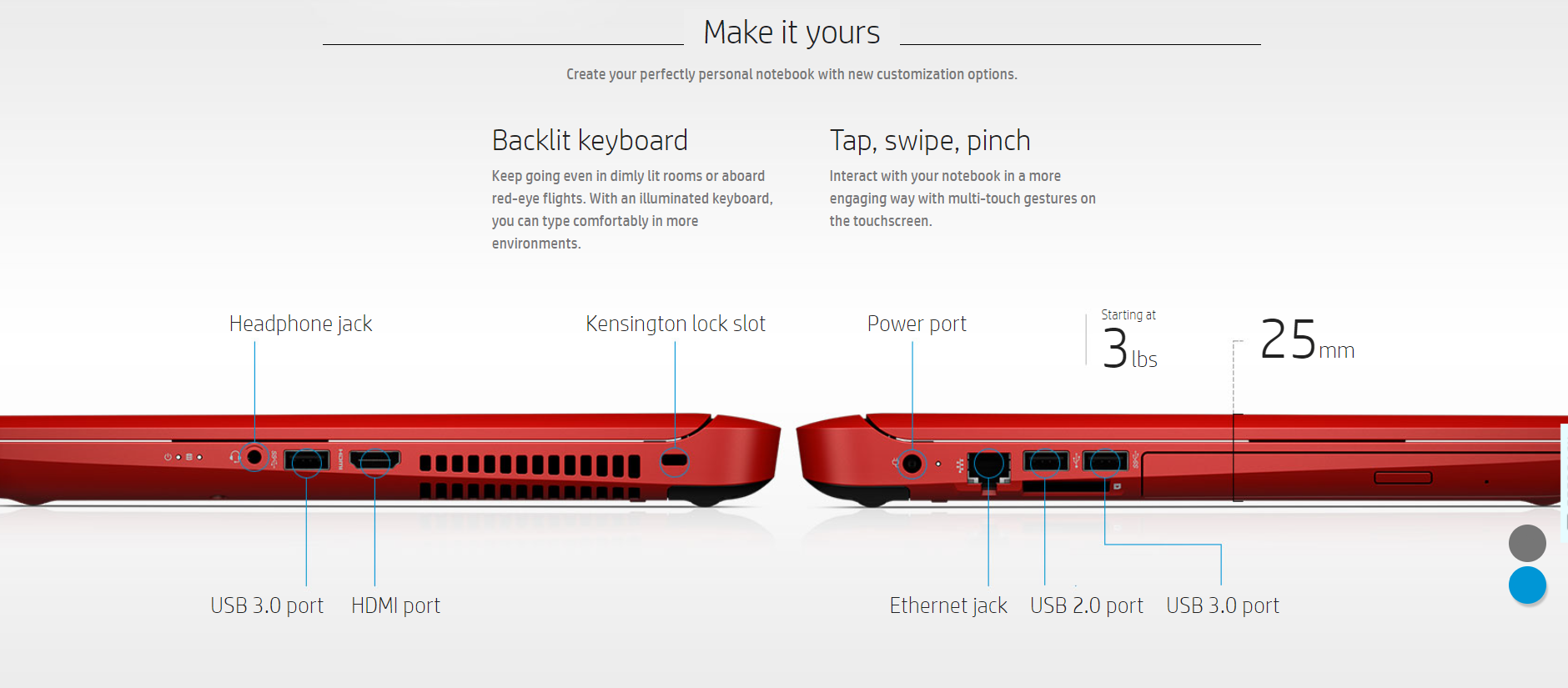 Make it yours

Create your perfectly personal notebook with new customization options.

Backlit keyboard

Keep going even in dimly lit rooms or aboard red-eye flights. With an illuminated keyboard, you can type comfortably in more environments.

Tap, swipe, pinch

Interact with your notebook in a more engaging way with multi-touch gestures on the touchscreen.

Headphone jack

Kensington lock slot

Power port

Starting at

3 lbs

25 mm

USB 3.0 port

HDMI port

Ethernet jack

USB 2.0 port

USB 3.0 port